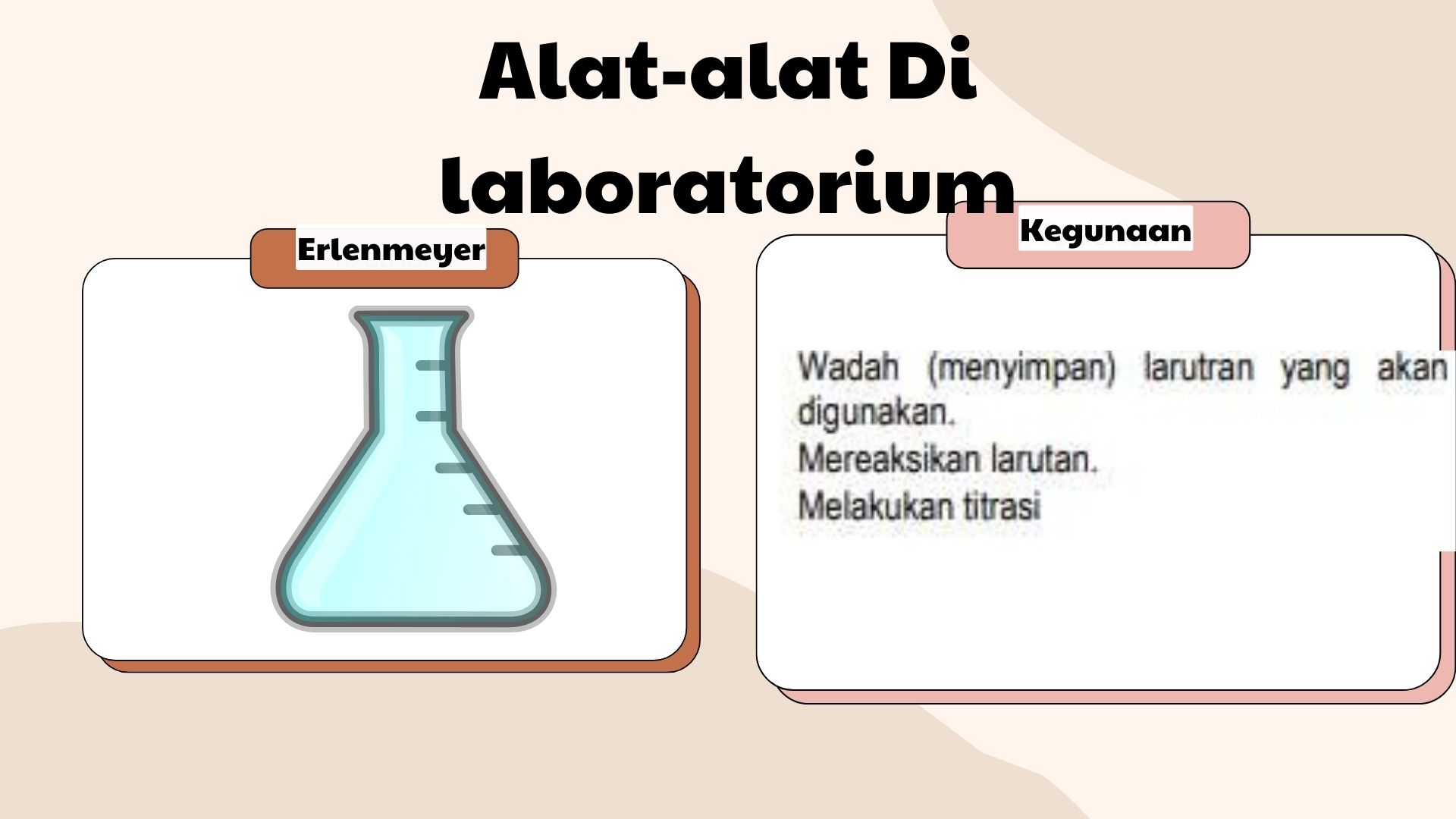 Alat-alat Di laboratorium

Erlenmeyer

Kegunaan

Wadah (menyimpan) larutran yang akan digunakan.
Mereaksikan larutan.
Melakukan titrasi